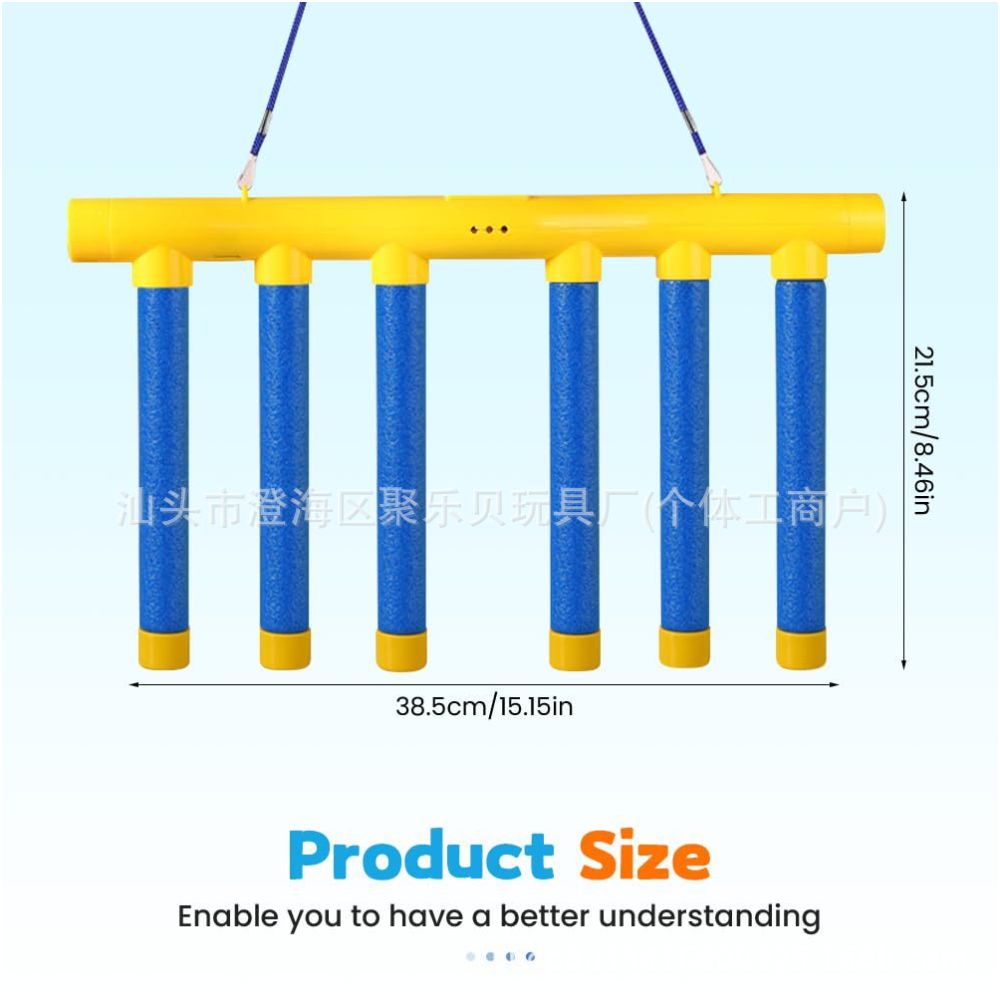 21.5cm/8.46in

汕头市澄海区聚乐贝玩具厂(个体工商户)

38.5cm/15.15in

Product Size

Enable you to have a better understanding